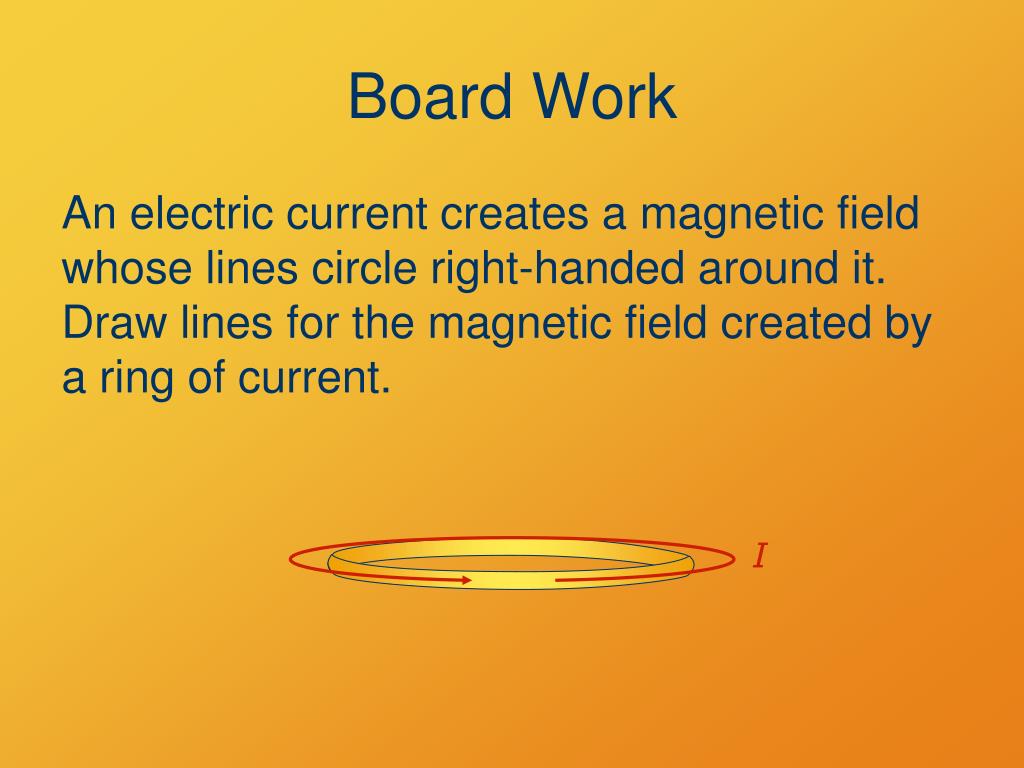 Board Work

An electric current creates a magnetic field whose lines circle right-handed around it. Draw lines for the magnetic field created by a ring of current.

$I$